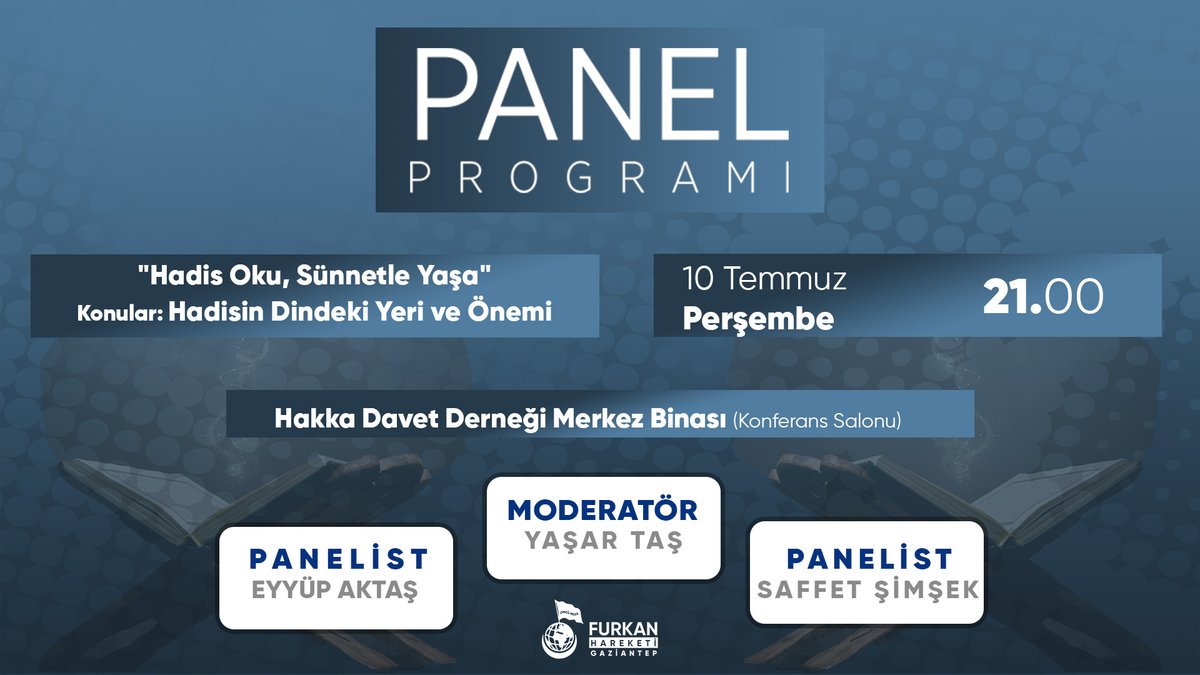 PANEL
PROGRAMI

"Hadis Oku, Sünnetle Yaşa"
Konular: Hadisin Dindeki Yeri ve Önemi

10 Temmuz
Perşembe
21.00

Hakka Davet Derneği Merkez Binası (Konferans Salonu)

PANELİST
EYYÜP AKTAŞ

MODERATÖR
YAŞAR TAŞ

PANELİST
SAFFET ŞİMŞEK

FURKAN HAREKETİ GAZİANTEP